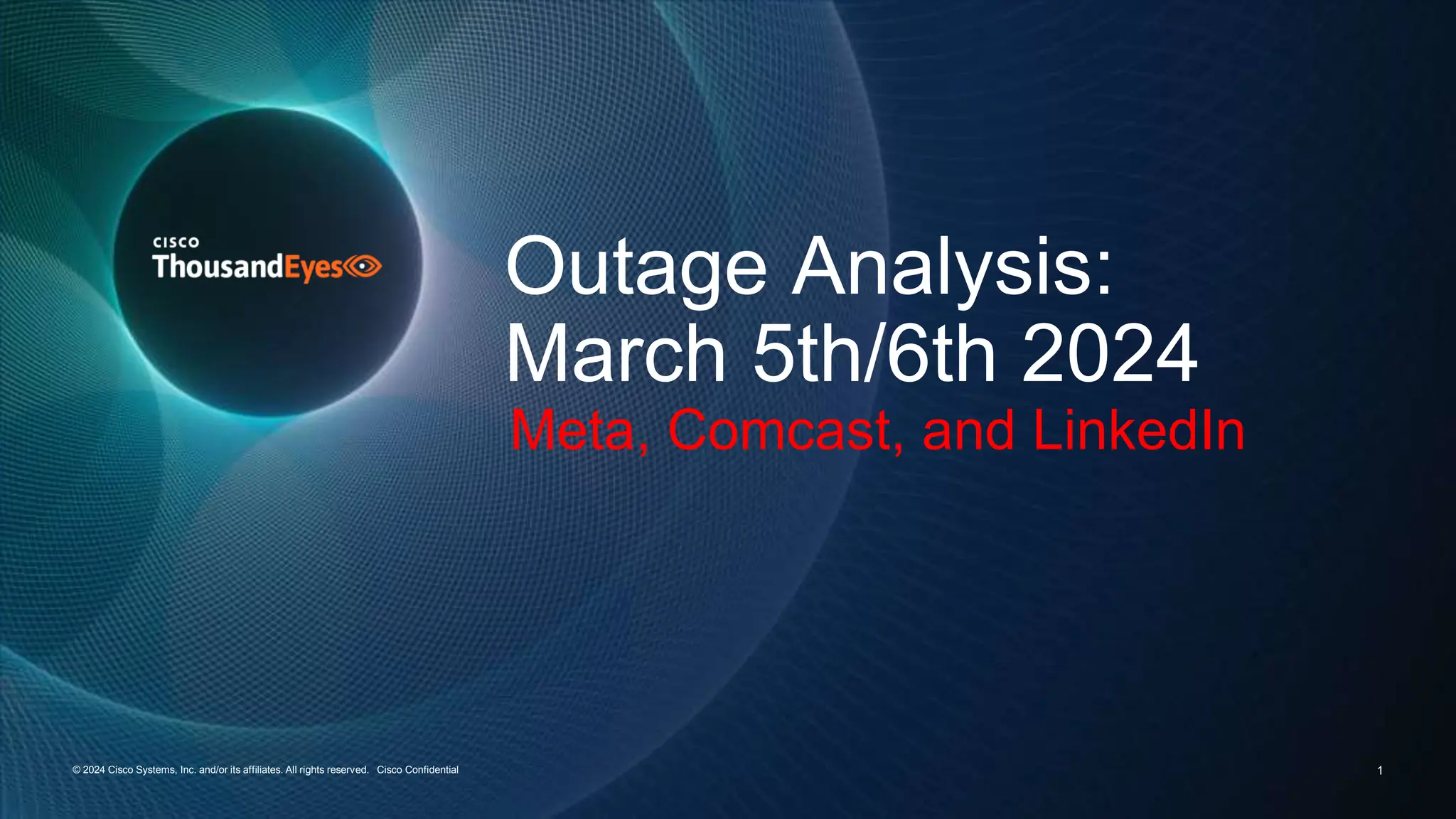 CISCO
ThousandEyes

Outage Analysis: March 5th/6th 2024

Meta, Comcast, and LinkedIn

© 2024 Cisco Systems, Inc. and/or its affiliates. All rights reserved. Cisco Confidential

1